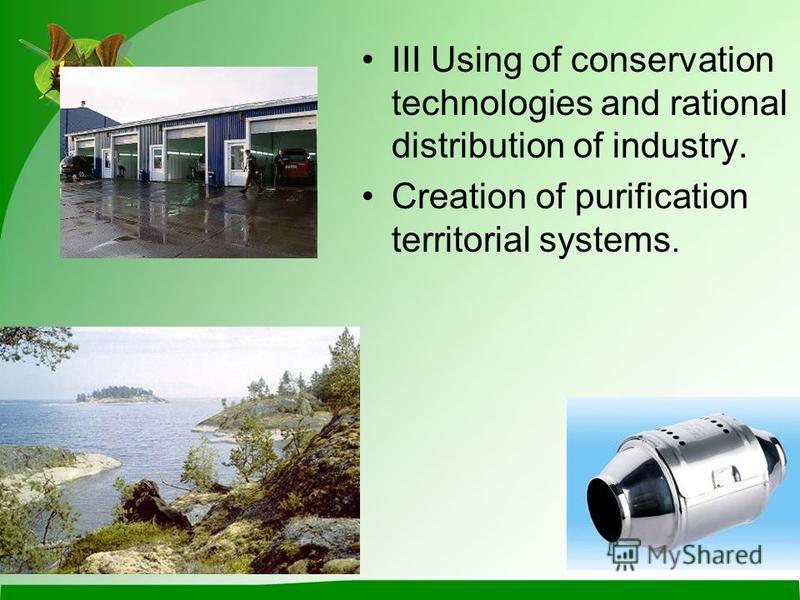 • III Using of conservation technologies and rational distribution of industry.

• Creation of purification territorial systems.

MyShared